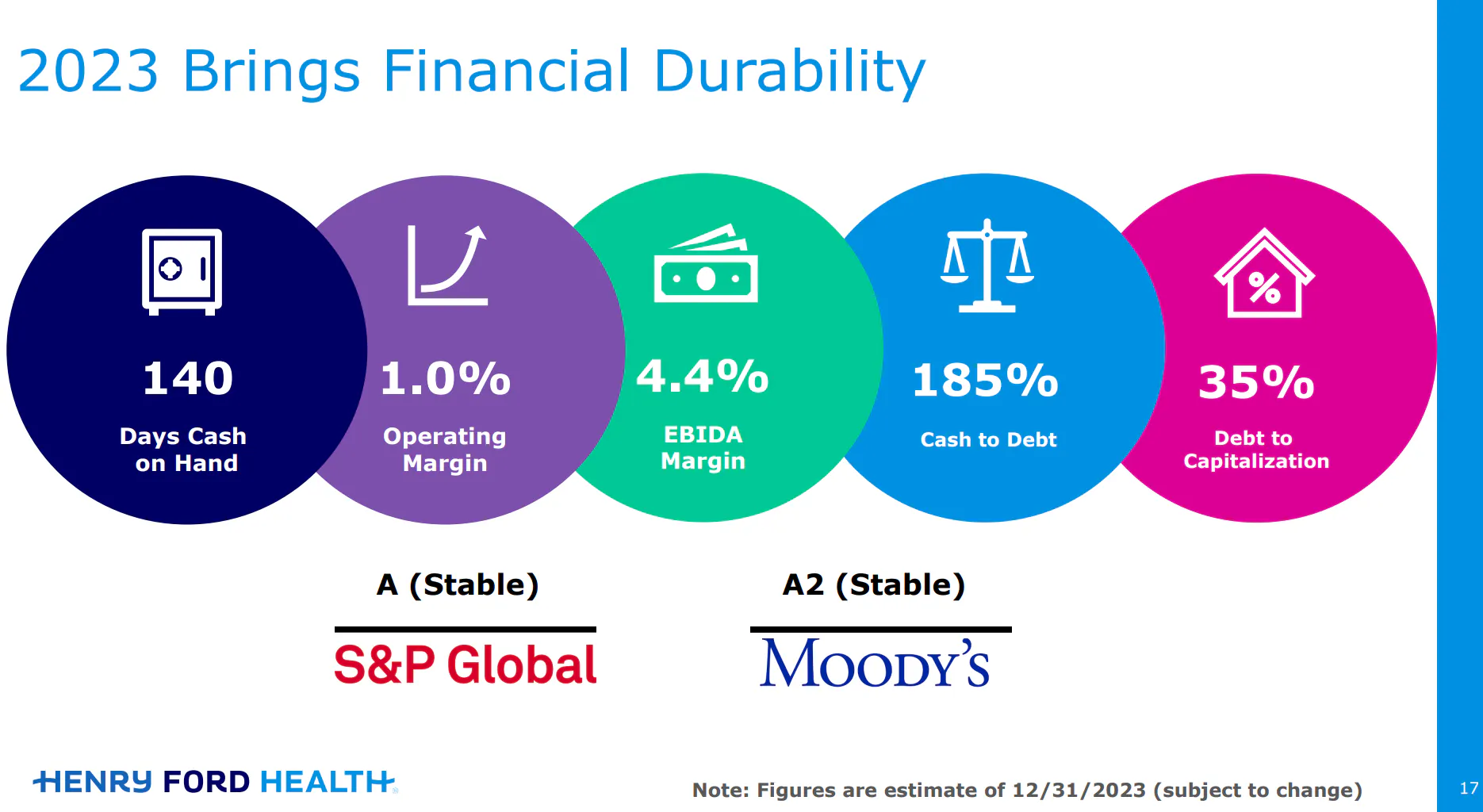 2023 Brings Financial Durability

140
Days Cash on Hand

1.0%
Operating Margin

4.4%
EBIDA Margin

185%
Cash to Debt

35%
Debt to Capitalization

A (Stable)
S&P Global

A2 (Stable)
MOODY'S

HENRY FORD HEALTH

Note: Figures are estimate of 12/31/2023 (subject to change)

17